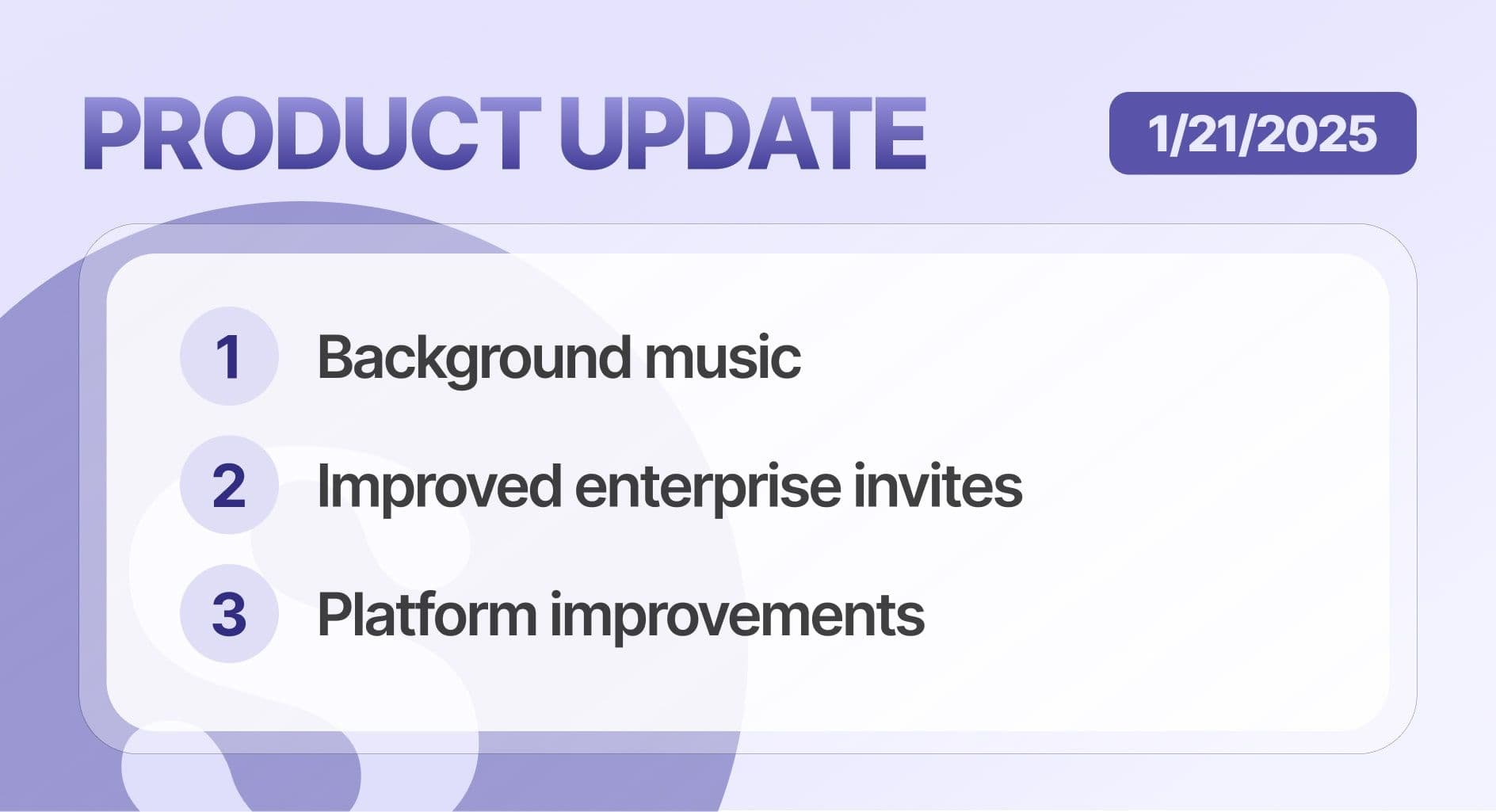 PRODUCT UPDATE

1/21/2025

1 Background music

2 Improved enterprise invites

3 Platform improvements